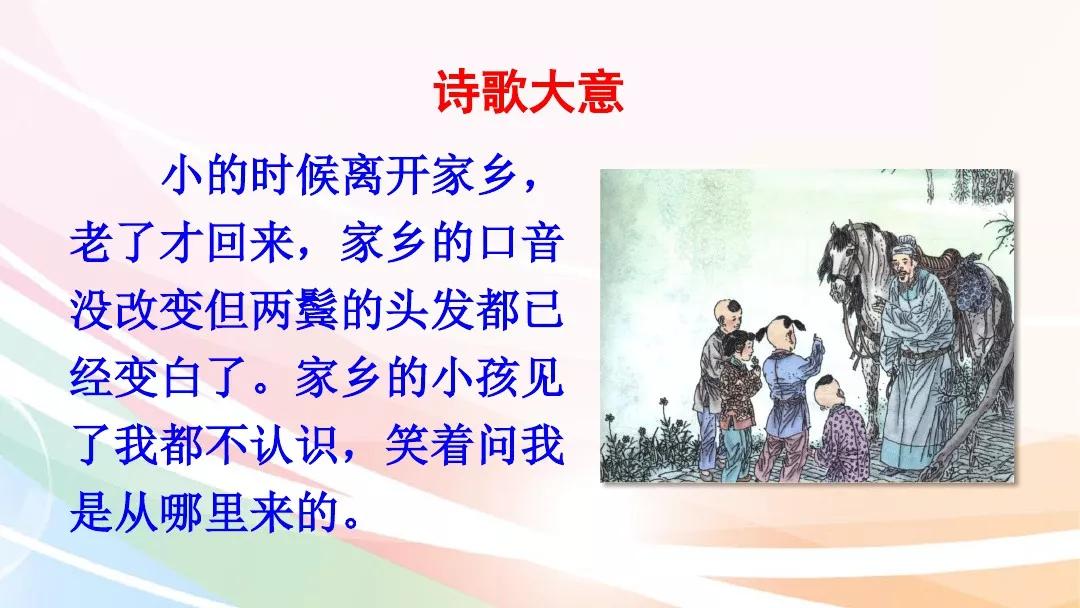 诗歌大意

小的时候离开家乡，老了才回来，家乡的口音没改变但两鬓的头发都已经变白了。家乡的小孩见了我都不认识，笑着问我是从哪里来的。